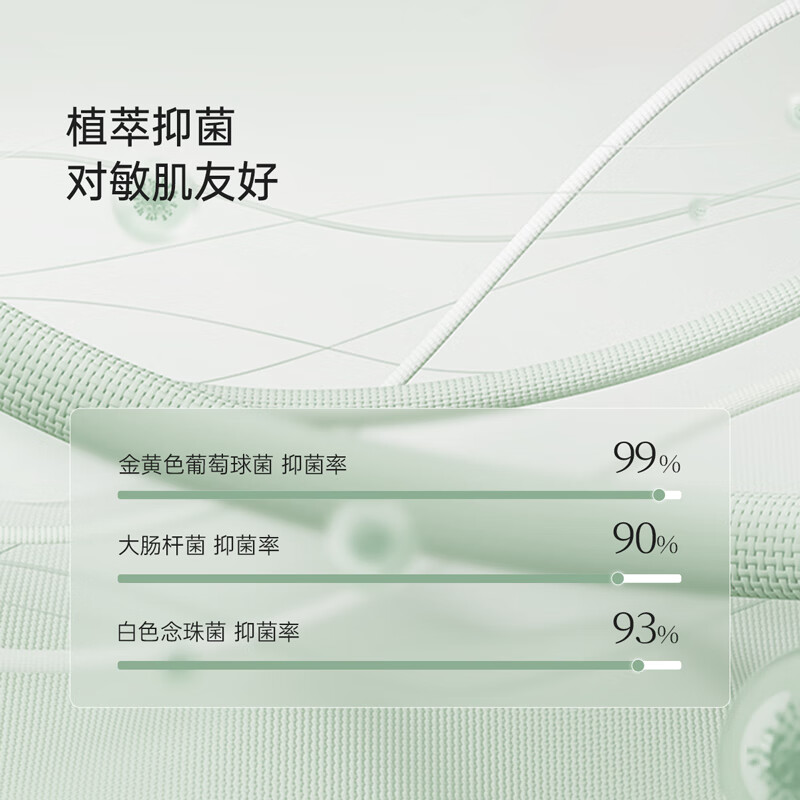 植萃抑菌
对敏肌友好

金黄色葡萄球菌 抑菌率 99%

大肠杆菌 抑菌率 90%

白色念珠菌 抑菌率 93%